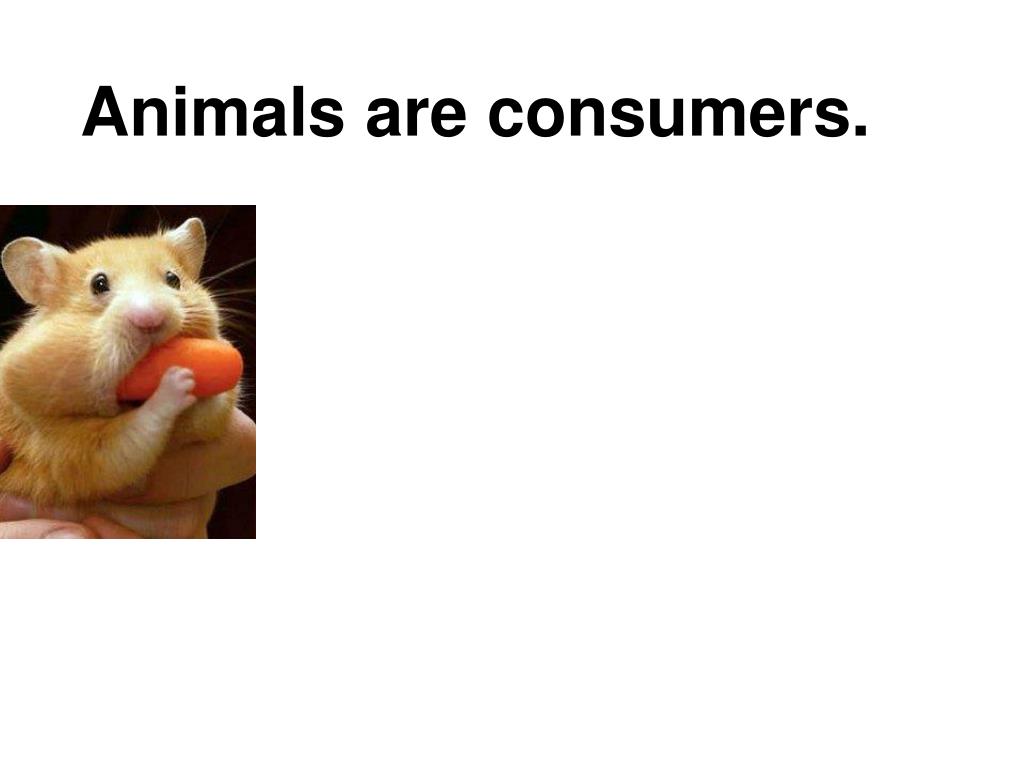 Animals are consumers.